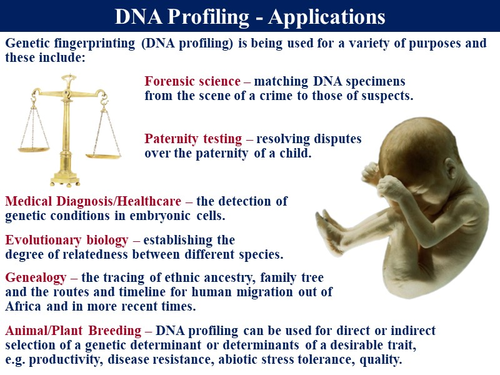 DNA Profiling - Applications

Genetic fingerprinting (DNA profiling) is being used for a variety of purposes and these include:

Forensic science – matching DNA specimens from the scene of a crime to those of suspects.

Paternity testing – resolving disputes over the paternity of a child.

Medical Diagnosis/Healthcare – the detection of genetic conditions in embryonic cells.

Evolutionary biology – establishing the degree of relatedness between different species.

Genealogy – the tracing of ethnic ancestry, family tree and the routes and timeline for human migration out of Africa and in more recent times.

Animal/Plant Breeding – DNA profiling can be used for direct or indirect selection of a genetic determinant or determinants of a desirable trait, e.g. productivity, disease resistance, abiotic stress tolerance, quality.